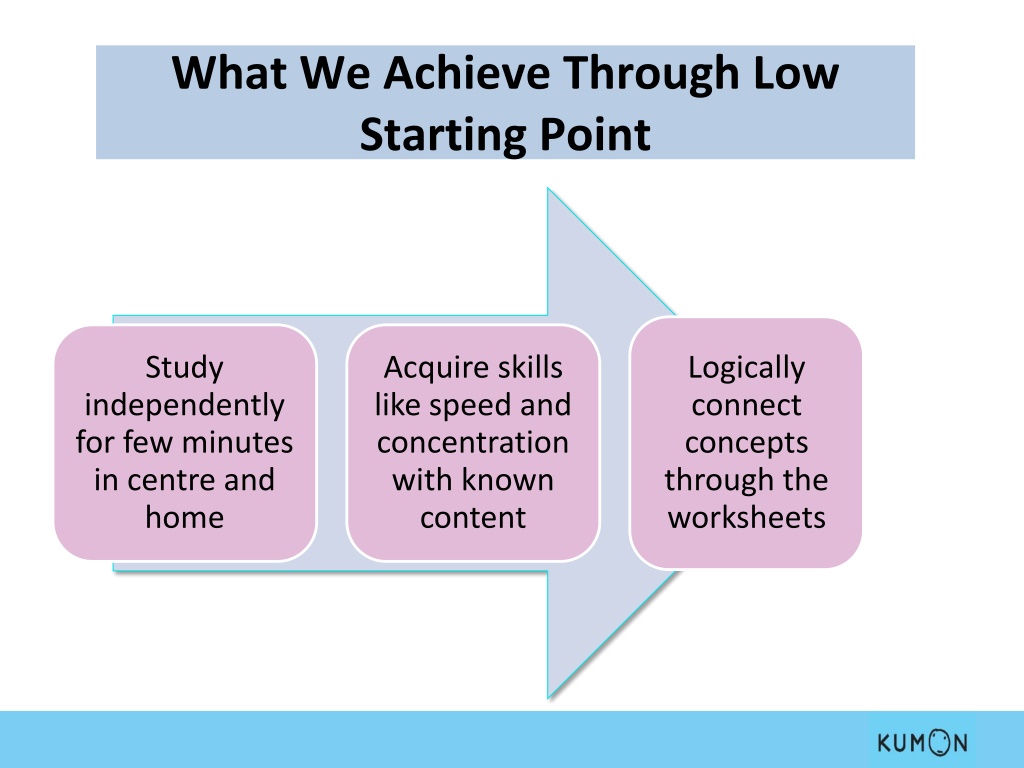 What We Achieve Through Low Starting Point

Study independently for few minutes in centre and home

Acquire skills like speed and concentration with known content

Logically connect concepts through the worksheets

KUMON